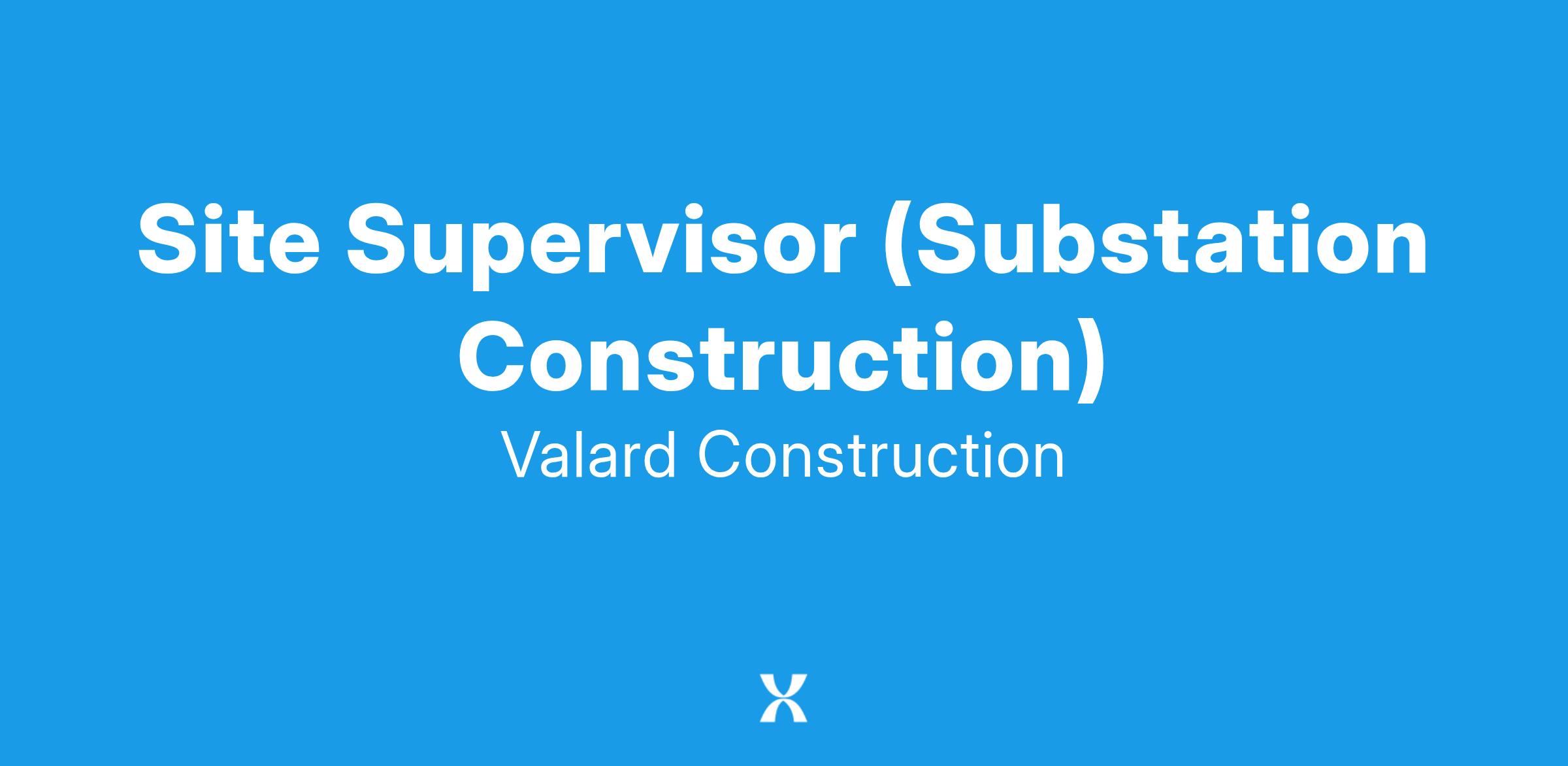 Site Supervisor (Substation Construction)

Valard Construction